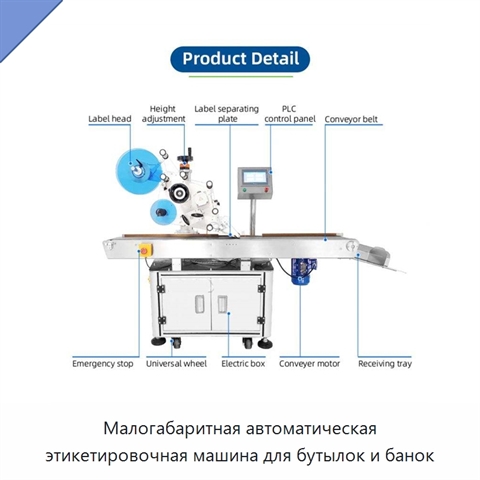 Product Detail

Label head

Height adjustment

Label separating plate

PLC control panel

Conveyor belt

Emergency stop

Universal wheel

Electric box

Conveyer motor

Receiving tray

Малогабаритная автоматическая этикетировочная машина для бутылок и банок